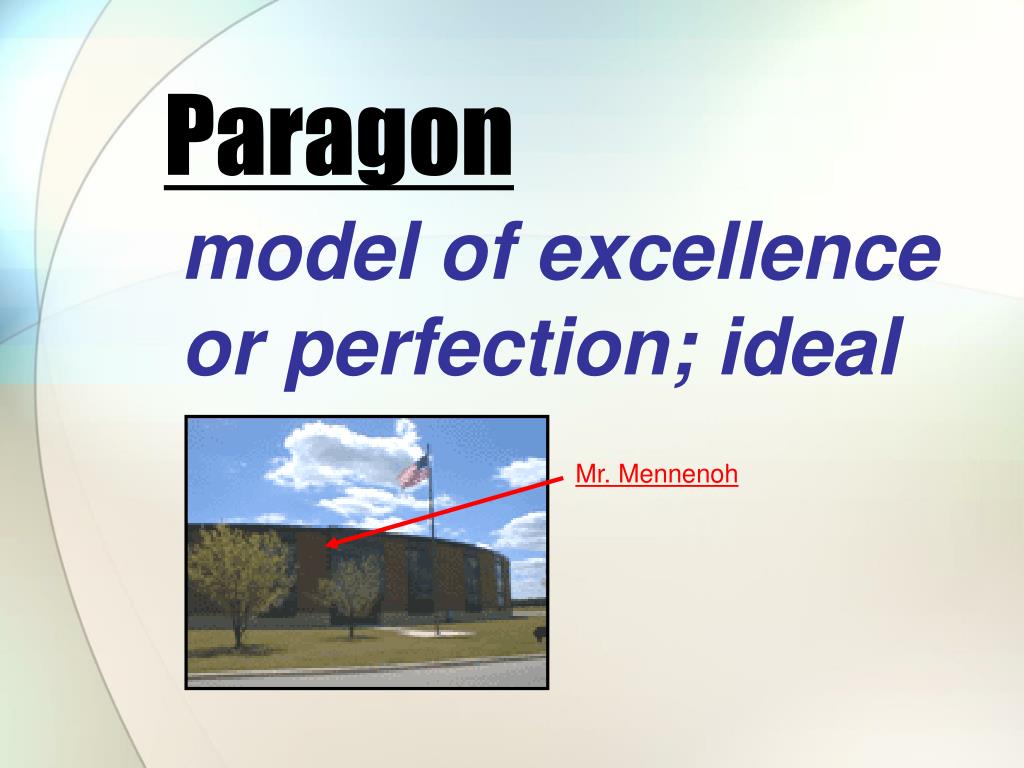 Paragon

model of excellence or perfection; ideal

Mr. Mennenoh